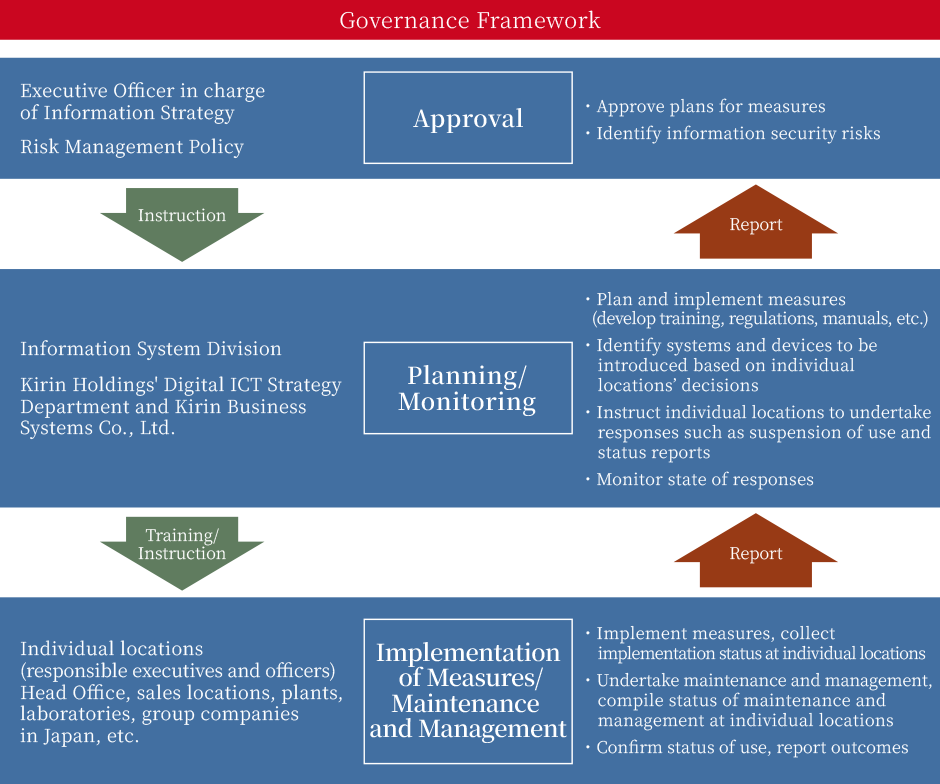 Governance Framework

Executive Officer in charge of Information Strategy

Risk Management Policy

Approval

・Approve plans for measures
・Identify information security risks

Instruction

Report

Information System Division

Kirin Holdings' Digital ICT Strategy Department and Kirin Business Systems Co., Ltd.

Planning/ Monitoring

・Plan and implement measures (develop training, regulations, manuals, etc.)
・Identify systems and devices to be introduced based on individual locations' decisions
・Instruct individual locations to undertake responses such as suspension of use and status reports
・Monitor state of responses

Training/ Instruction

Report

Individual locations (responsible executives and officers) Head Office, sales locations, plants, laboratories, group companies in Japan, etc.

Implementation of Measures/ Maintenance and Management

・Implement measures, collect implementation status at individual locations
・Undertake maintenance and management, compile status of maintenance and management at individual locations
・Confirm status of use, report outcomes